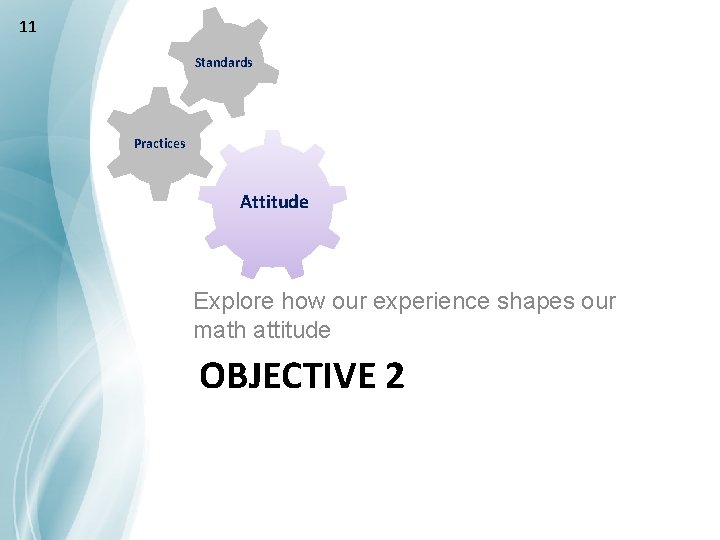 11

Standards

Practices

Attitude

Explore how our experience shapes our math attitude

OBJECTIVE 2